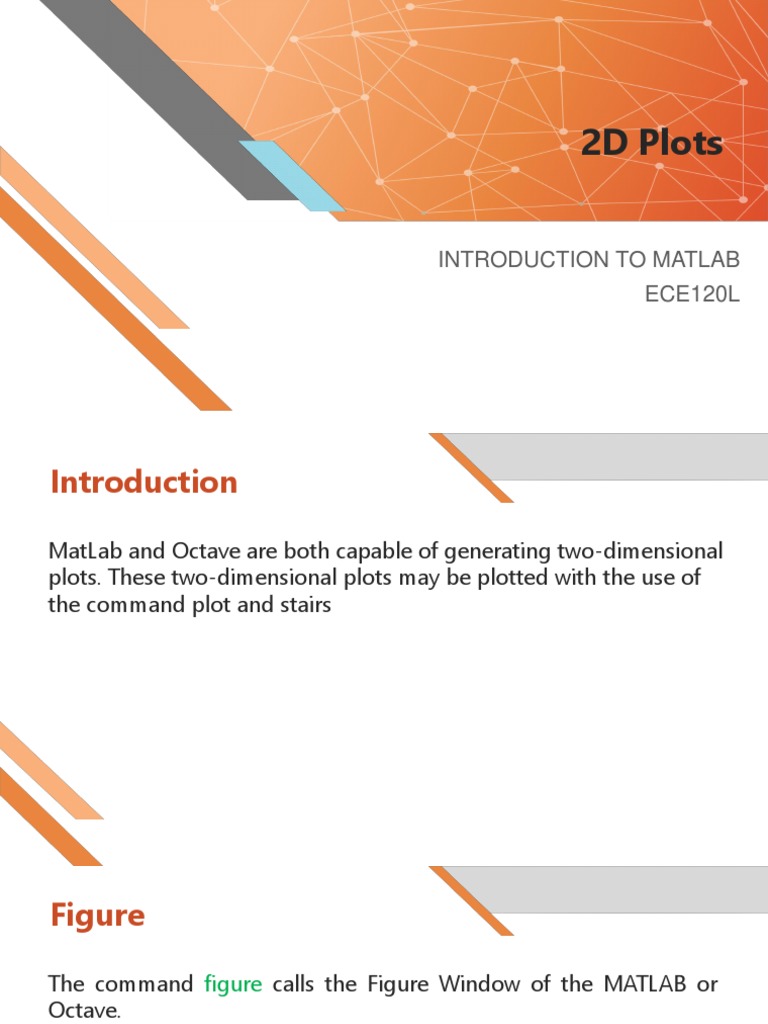 2D Plots

INTRODUCTION TO MATLAB
ECE120L

Introduction

MatLab and Octave are both capable of generating two-dimensional plots. These two-dimensional plots may be plotted with the use of the command plot and stairs

Figure

The command figure calls the Figure Window of the MATLAB or Octave.